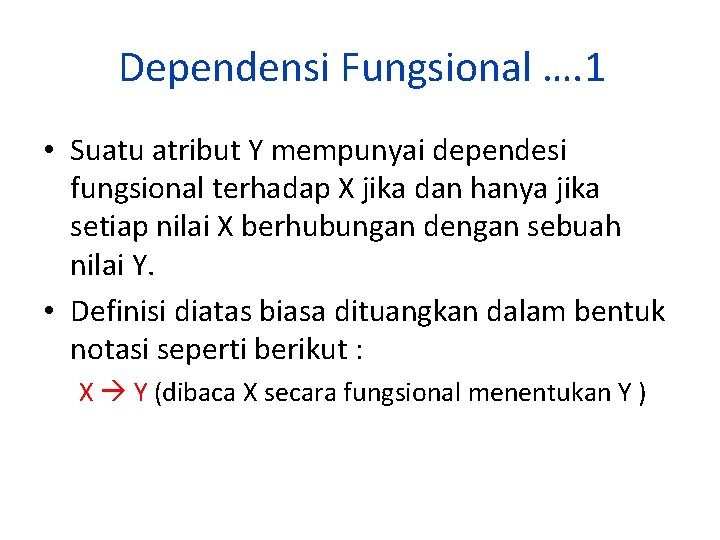 Dependensi Fungsional ….1

• Suatu atribut Y mempunyai dependesi fungsional terhadap X jika dan hanya jika setiap nilai X berhubungan dengan sebuah nilai Y.

• Definisi diatas biasa dituangkan dalam bentuk notasi seperti berikut :

$X \rightarrow Y$ (dibaca X secara fungsional menentukan Y )